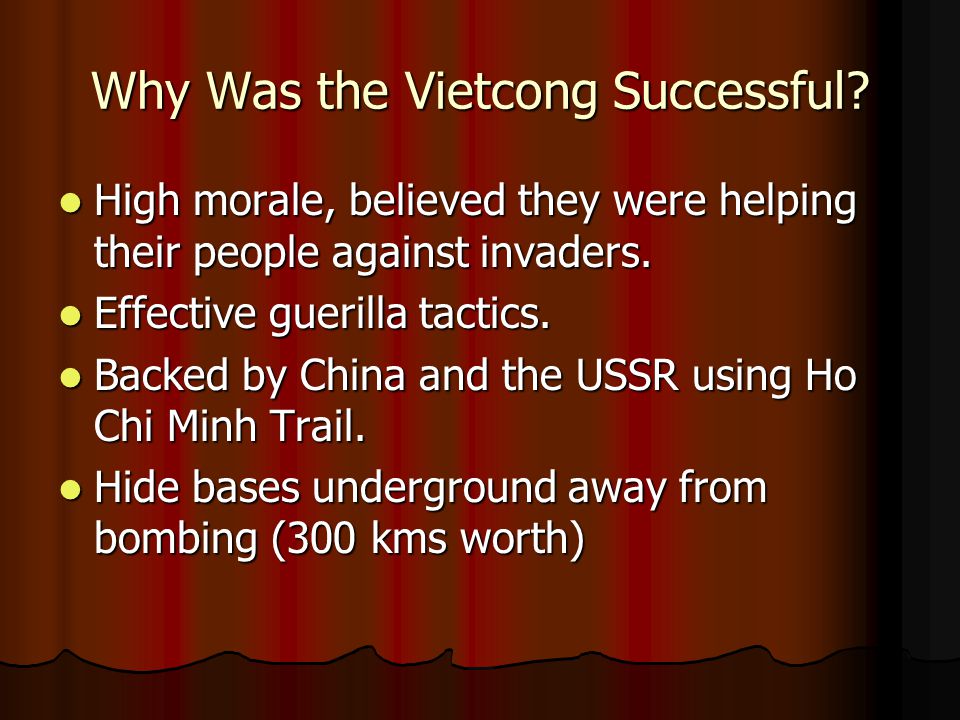 Why Was the Vietcong Successful?

- High morale, believed they were helping their people against invaders.
- Effective guerilla tactics.
- Backed by China and the USSR using Ho Chi Minh Trail.
- Hide bases underground away from bombing (300 kms worth)